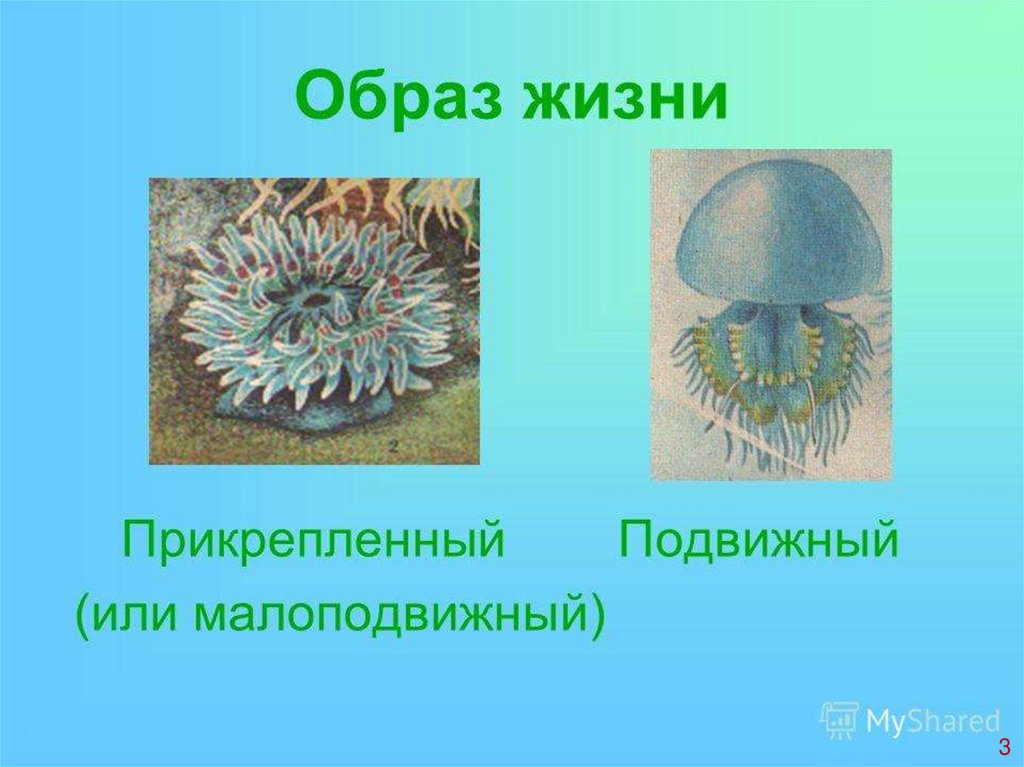 Образ жизни

2

Прикрепленный (или малоподвижный)

Подвижный

MyShared

3